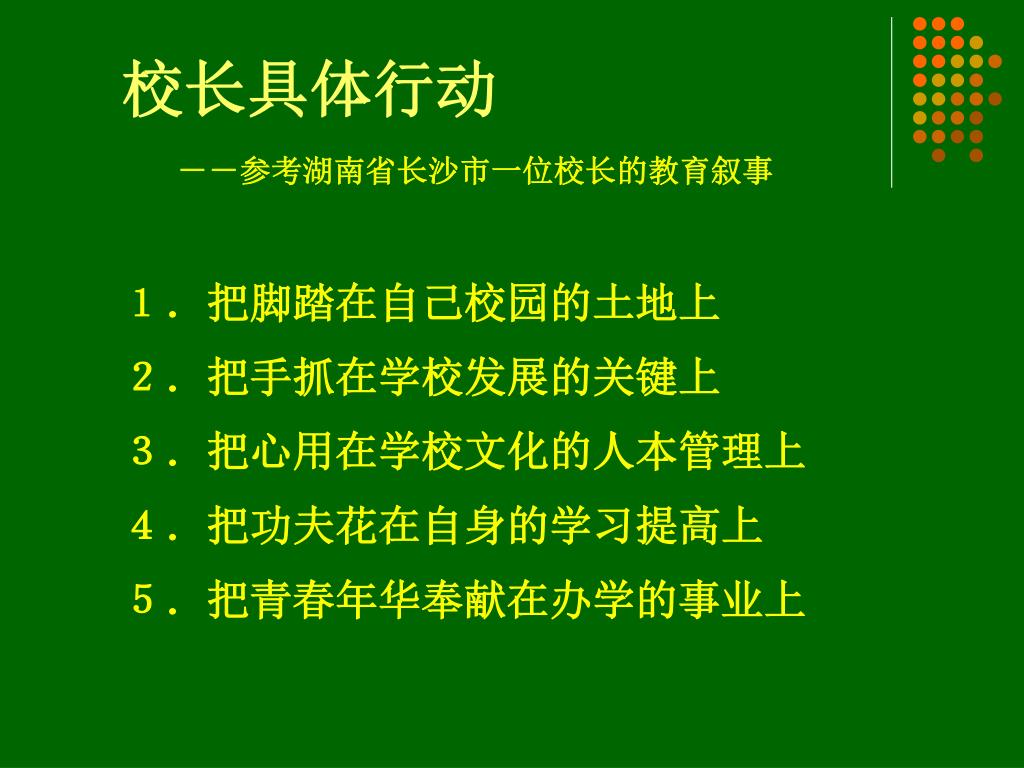 校长具体行动

——参考湖南省长沙市一位校长的教育叙事

1．把脚踏在自己校园的土地上

2．把手抓在学校发展的关键上

3．把心用在学校文化的人本管理上

4．把功夫花在自身的学习提高上

5．把青春年华奉献在办学的事业上